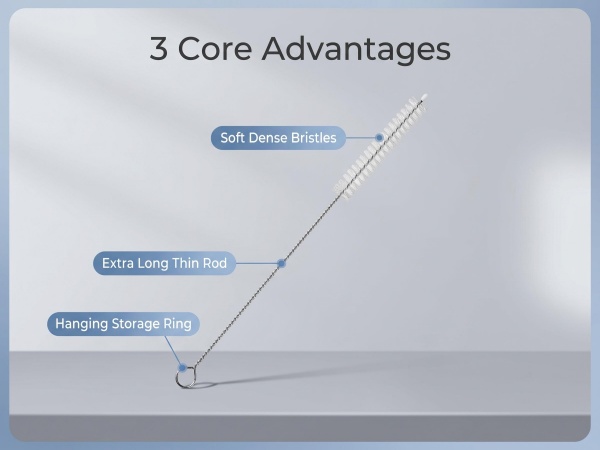 3 Core Advantages

Soft Dense Bristles

Extra Long Thin Rod

Hanging Storage Ring